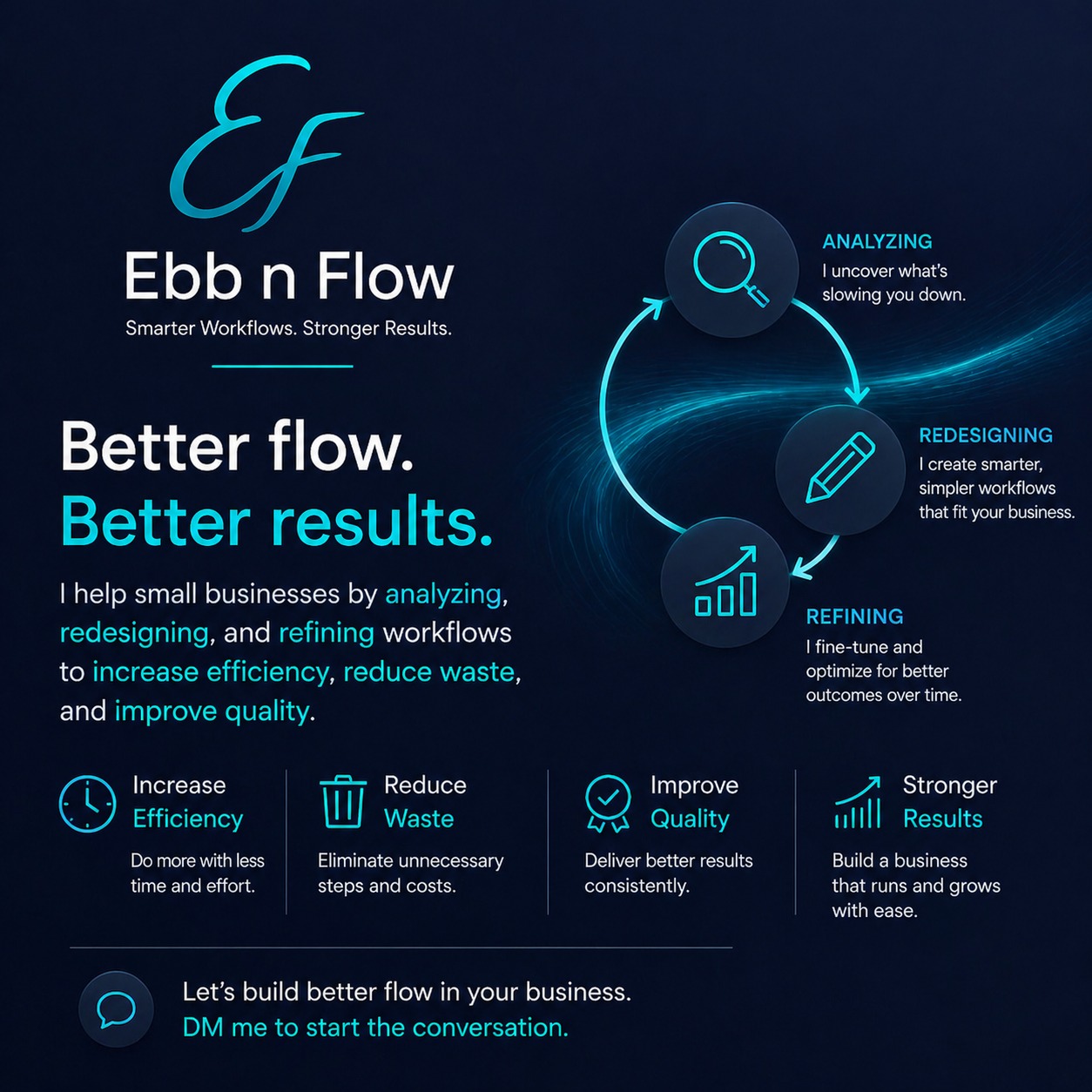 EF

Ebb n Flow

Smarter Workflows. Stronger Results.

Better flow.
Better results.

I help small businesses by analyzing, redesigning, and refining workflows to increase efficiency, reduce waste, and improve quality.

ANALYZING
I uncover what's slowing you down.

REDESIGNING
I create smarter, simpler workflows that fit your business.

REFINING
I fine-tune and optimize for better outcomes over time.

Increase Efficiency
Do more with less time and effort.

Reduce Waste
Eliminate unnecessary steps and costs.

Improve Quality
Deliver better results consistently.

Stronger Results
Build a business that runs and grows with ease.

Let's build better flow in your business.
DM me to start the conversation.